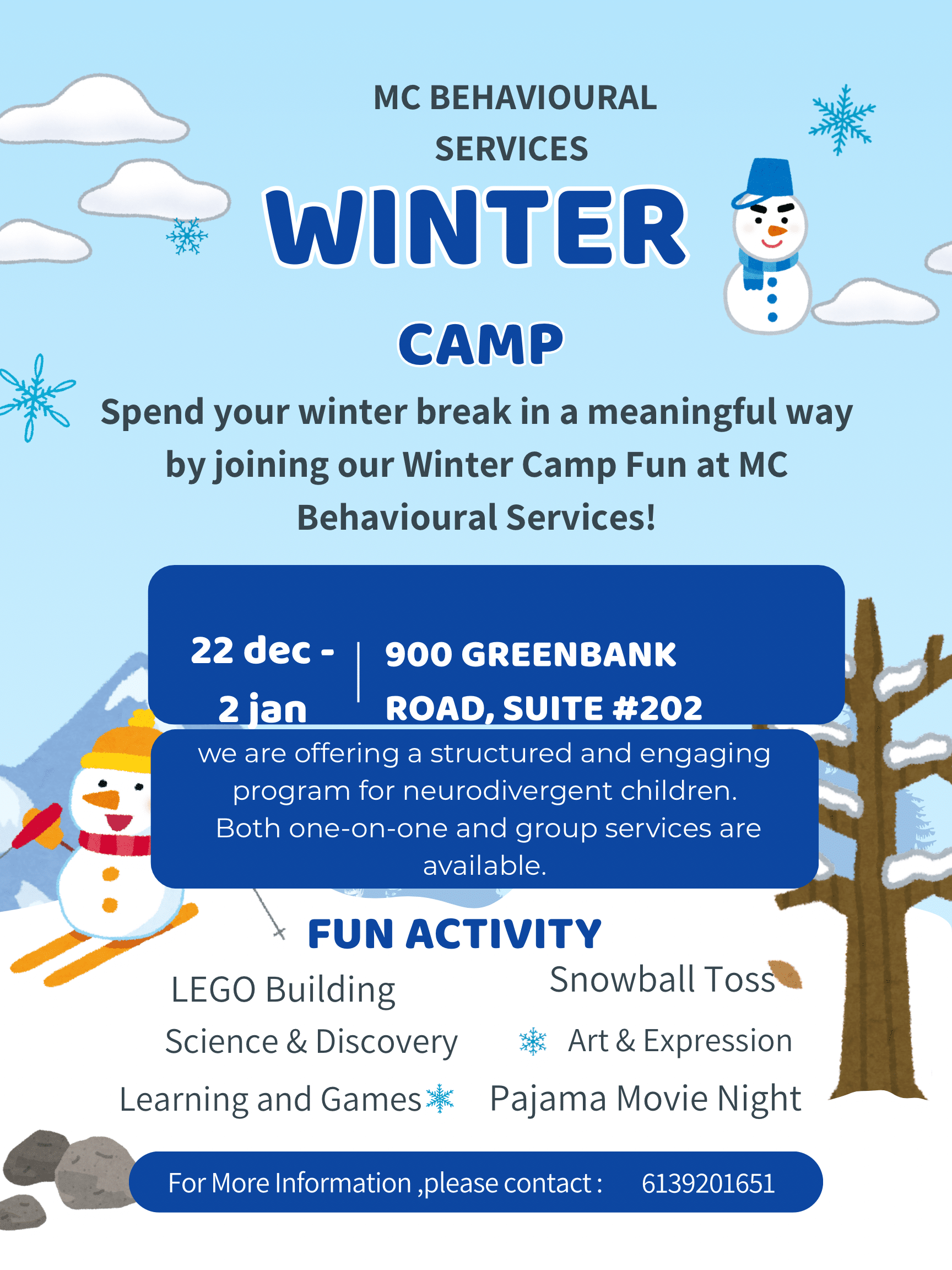 MC BEHAVIOURAL SERVICES

WINTER

CAMP

Spend your winter break in a meaningful way by joining our Winter Camp Fun at MC Behavioural Services!

22 dec - 2 jan

900 GREENBANK ROAD, SUITE #202

we are offering a structured and engaging program for neurodivergent children. Both one-on-one and group services are available.

FUN ACTIVITY

LEGO Building

Science & Discovery

Learning and Games

Snowball Toss

Art & Expression

Pajama Movie Night

For More Information ,please contact : 6139201651